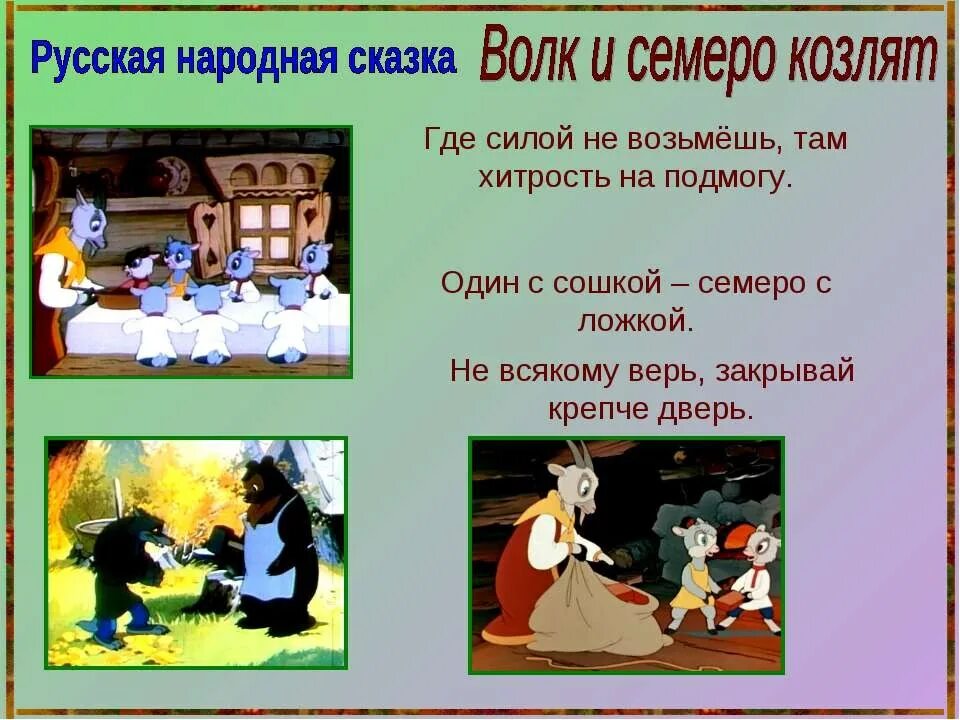 Русская народная сказка Волк и семеро козлят

Где силой не возьмёшь, там хитрость на подмогу.

Один с сошкой – семеро с ложкой.

Не всякому верь, закрывай крепче дверь.